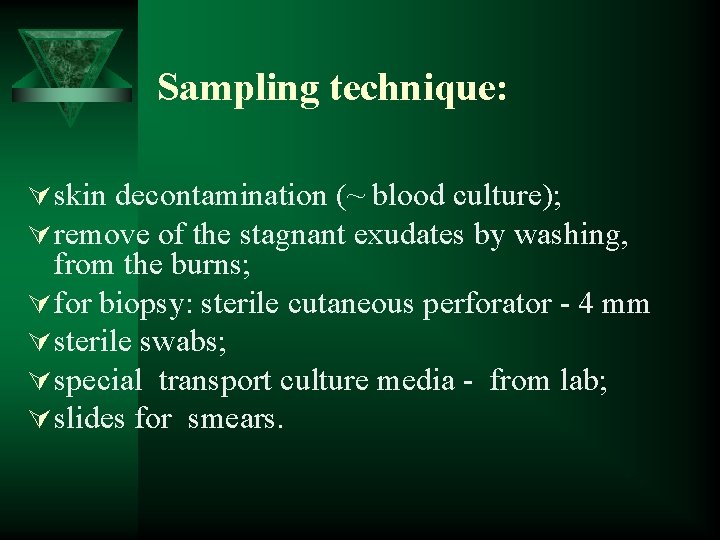 Sampling technique:

∀ skin decontamination (~ blood culture);
∀ remove of the stagnant exudates by washing, from the burns;
∀ for biopsy: sterile cutaneous perforator - 4 mm
∀ sterile swabs;
∀ special transport culture media - from lab;
∀ slides for smears.